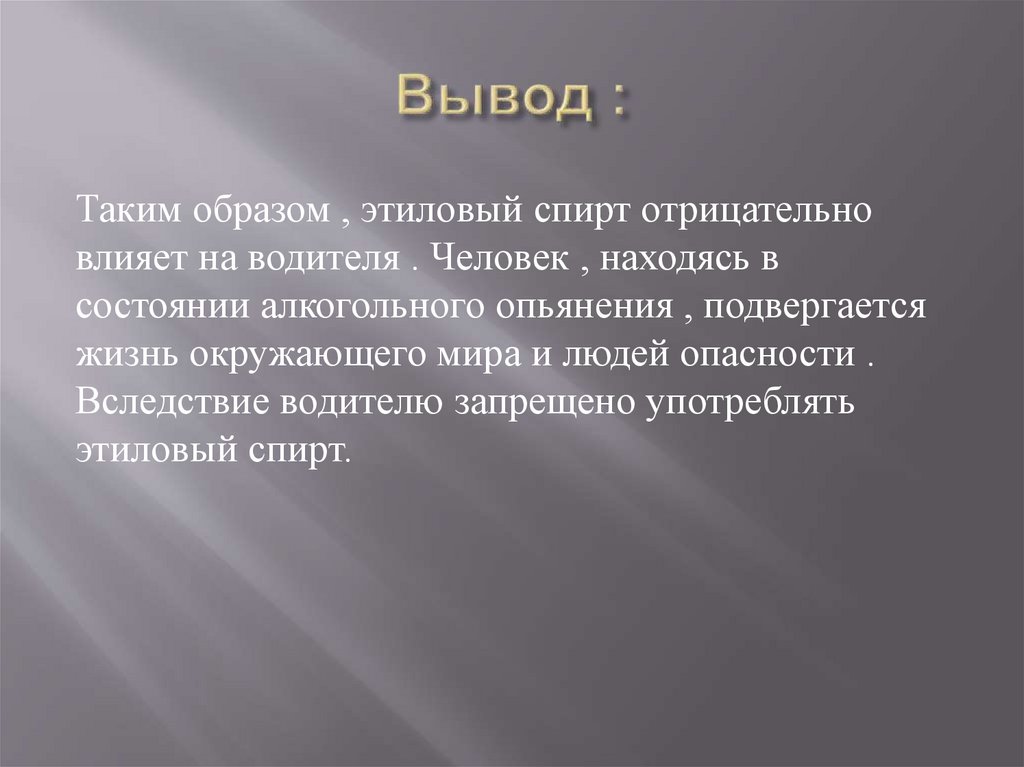 Вывод :

Таким образом , этиловый спирт отрицательно влияет на водителя . Человек , находясь в состоянии алкогольного опьянения , подвергается жизнь окружающего мира и людей опасности . Вследствие водителю запрещено употреблять этиловый спирт.